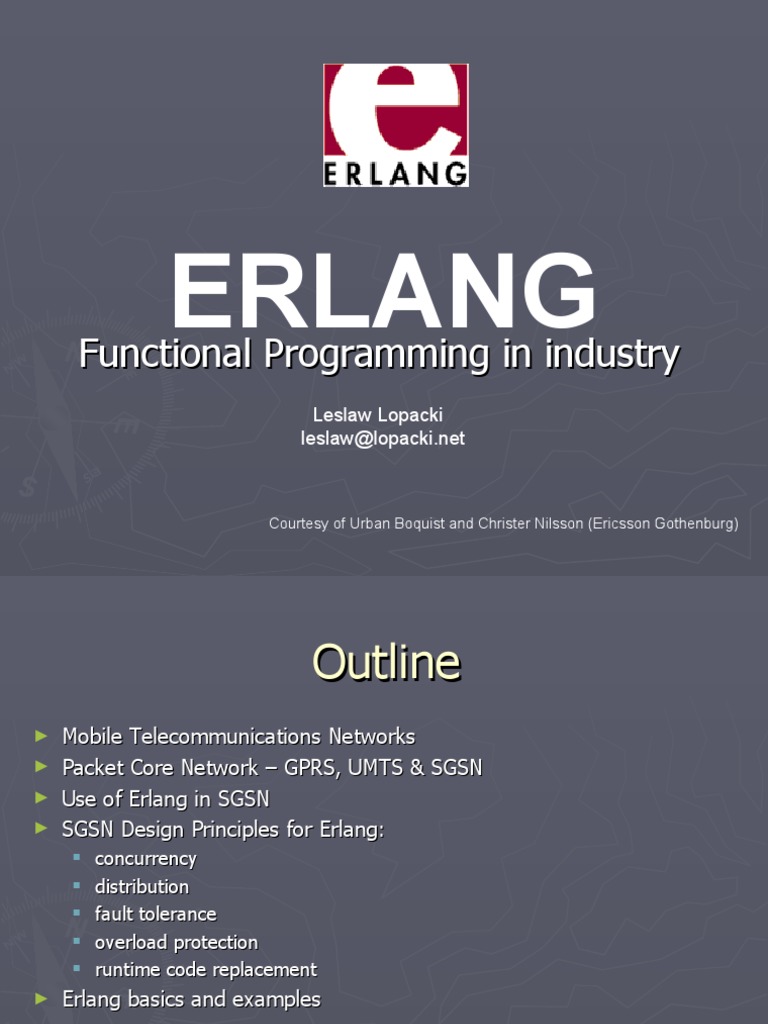 ERLANG

ERLANG
Functional Programming in industry

Leslaw Lopacki
leslaw@lopacki.net

Courtesy of Urban Boquist and Christer Nilsson (Ericsson Gothenburg)

Outline

► Mobile Telecommunications Networks
► Packet Core Network – GPRS, UMTS & SGSN
► Use of Erlang in SGSN
► SGSN Design Principles for Erlang:
▪ concurrency
▪ distribution
▪ fault tolerance
▪ overload protection
▪ runtime code replacement
► Erlang basics and examples